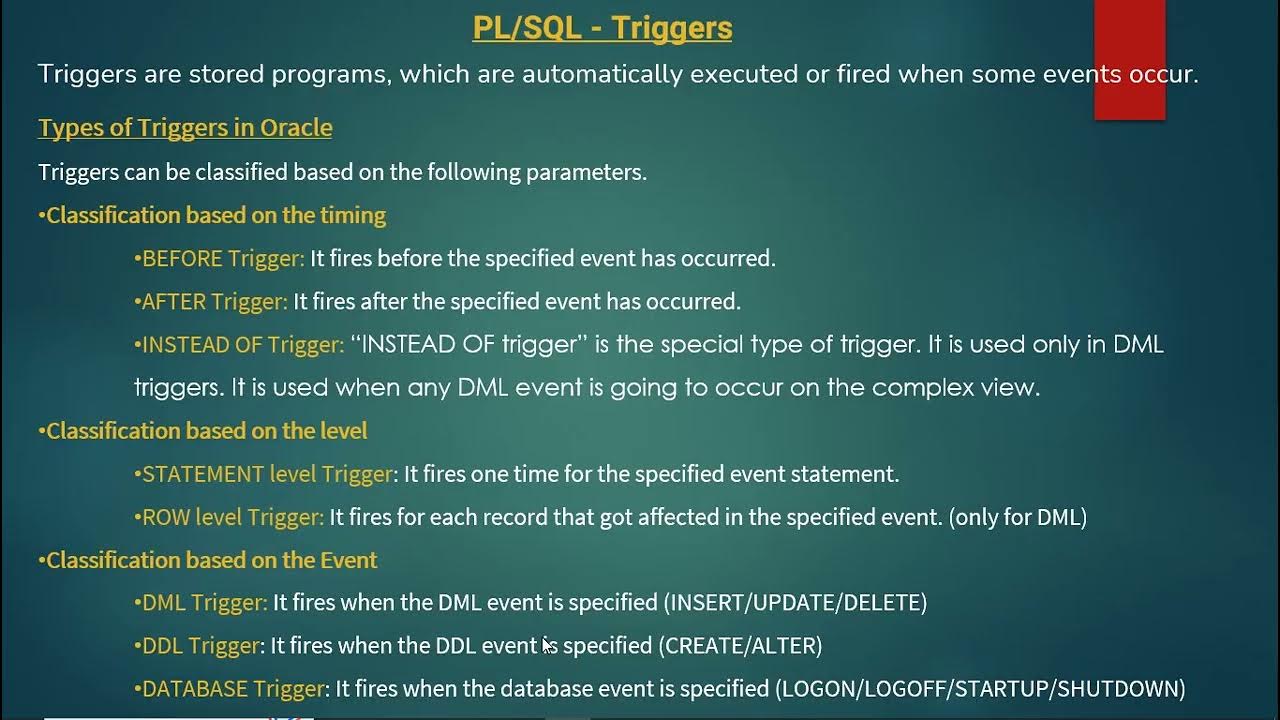 PL/SQL - Triggers

Triggers are stored programs, which are automatically executed or fired when some events occur.

Types of Triggers in Oracle

Triggers can be classified based on the following parameters.

•Classification based on the timing

•BEFORE Trigger: It fires before the specified event has occurred.

•AFTER Trigger: It fires after the specified event has occurred.

•INSTEAD OF Trigger: "INSTEAD OF trigger" is the special type of trigger. It is used only in DML triggers. It is used when any DML event is going to occur on the complex view.

•Classification based on the level

•STATEMENT level Trigger: It fires one time for the specified event statement.

•ROW level Trigger: It fires for each record that got affected in the specified event. (only for DML)

•Classification based on the Event

•DML Trigger: It fires when the DML event is specified (INSERT/UPDATE/DELETE)

•DDL Trigger: It fires when the DDL event is specified (CREATE/ALTER)

•DATABASE Trigger: It fires when the database event is specified (LOGON/LOGOFF/STARTUP/SHUTDOWN)